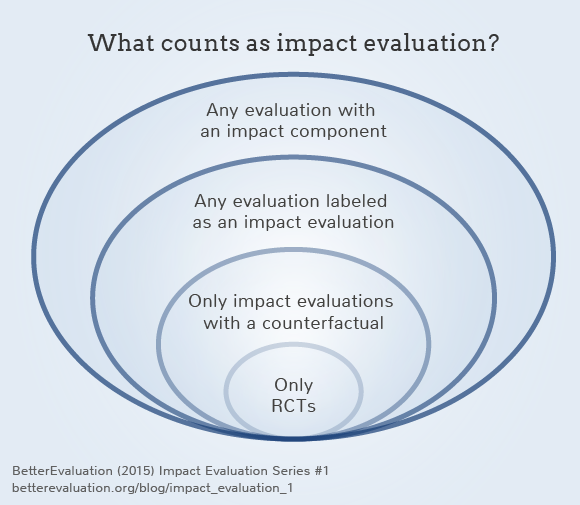 What counts as impact evaluation?

Any evaluation with an impact component

Any evaluation labeled as an impact evaluation

Only impact evaluations with a counterfactual

Only RCTs

BetterEvaluation (2015) Impact Evaluation Series #1
betterevaluation.org/blog/impact_evaluation_1